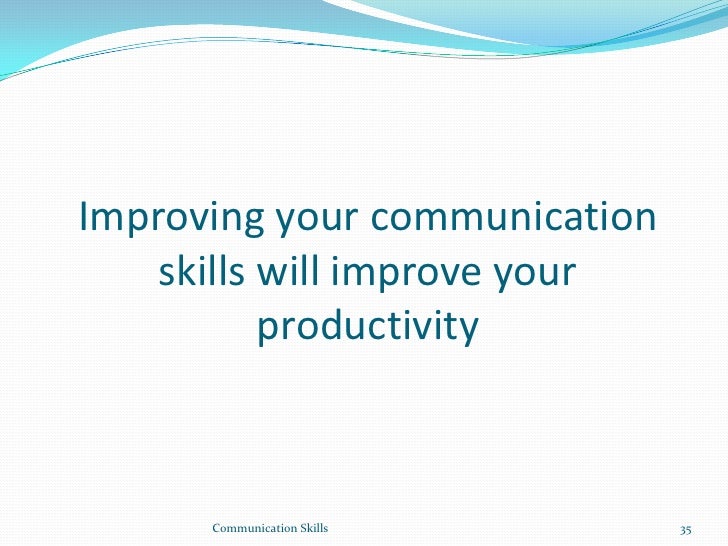 Improving your communication skills will improve your productivity

Communication Skills

35